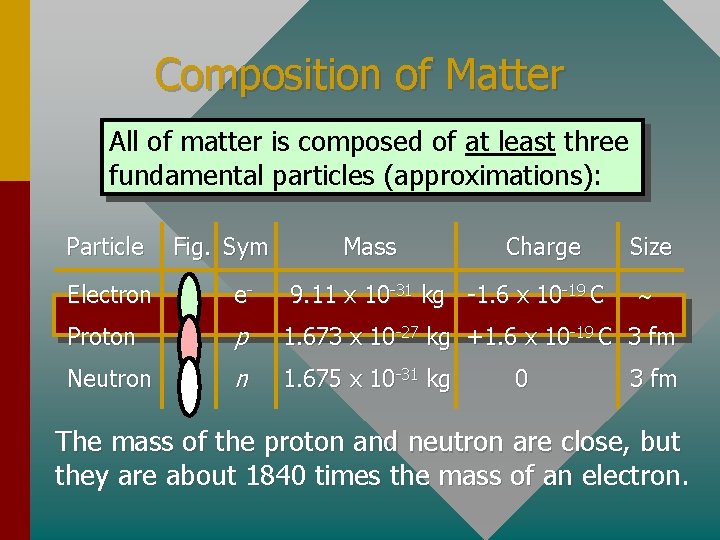 Composition of Matter

All of matter is composed of at least three fundamental particles (approximations):

| Particle | Fig. | Sym | Mass | Charge | Size |
|---|---|---|---|---|---|
| Electron | | $e^-$ | $9.11 \times 10^{-31}$ kg | $-1.6 \times 10^{-19}$ C | ~ |
| Proton | | $p$ | $1.673 \times 10^{-27}$ kg | $+1.6 \times 10^{-19}$ C | 3 fm |
| Neutron | | $n$ | $1.675 \times 10^{-31}$ kg | 0 | 3 fm |

The mass of the proton and neutron are close, but they are about 1840 times the mass of an electron.